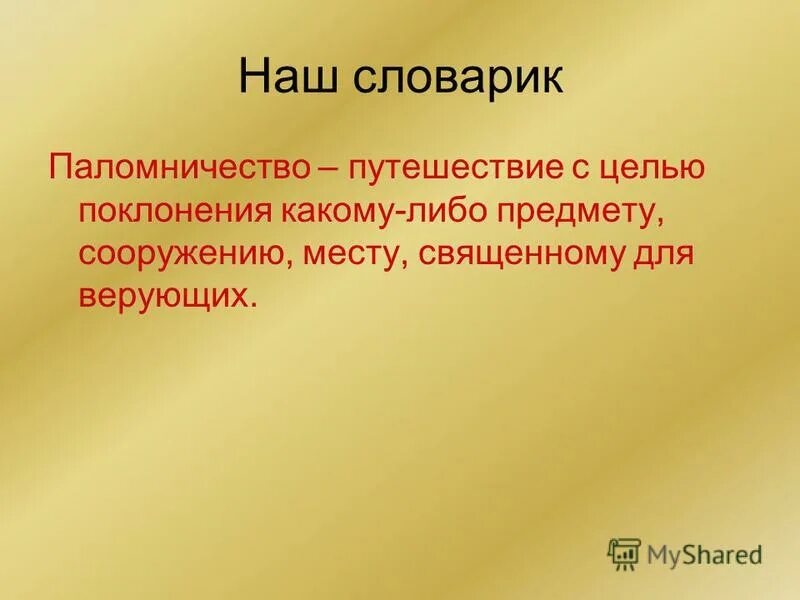 Наш словарик

Паломничество – путешествие с целью поклонения какому-либо предмету, сооружению, месту, священному для верующих.

MyShared